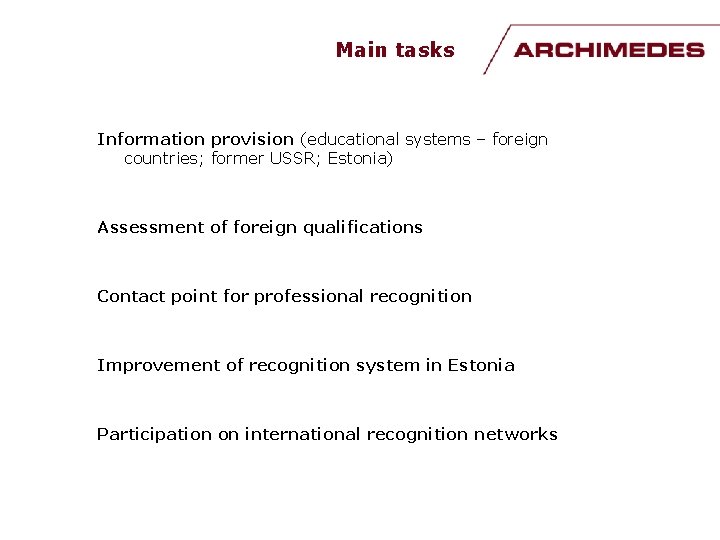 Main tasks

ARCHIMEDES

Information provision (educational systems – foreign countries; former USSR; Estonia)

Assessment of foreign qualifications

Contact point for professional recognition

Improvement of recognition system in Estonia

Participation on international recognition networks